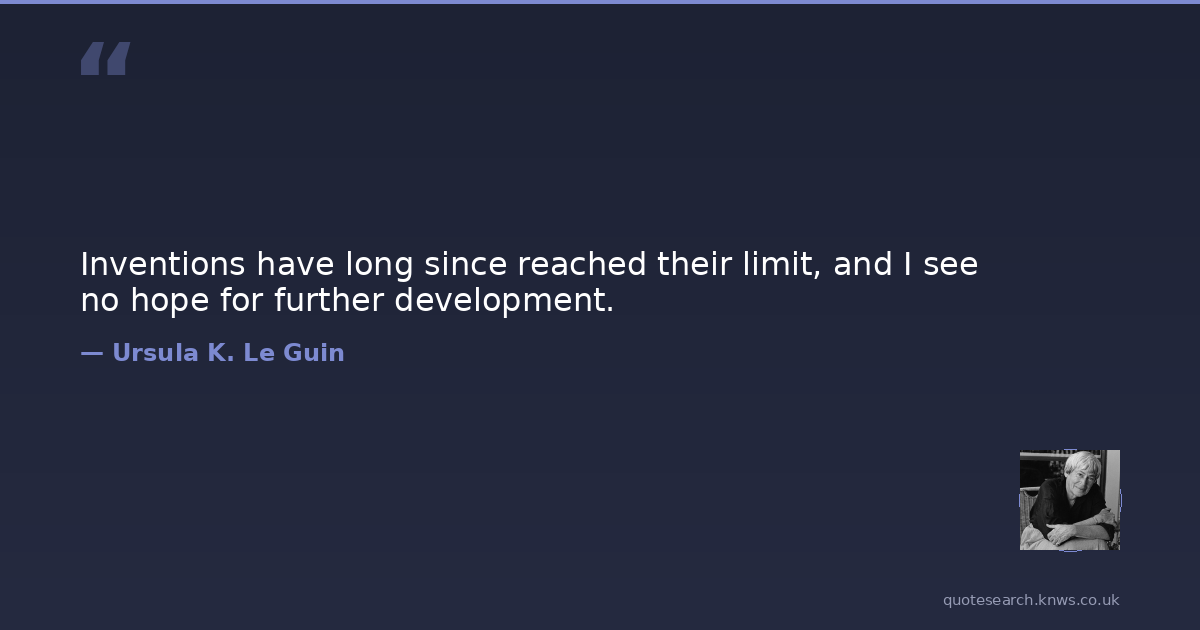 “

Inventions have long since reached their limit, and I see no hope for further development.

— Ursula K. Le Guin

quotesearch.knws.co.uk